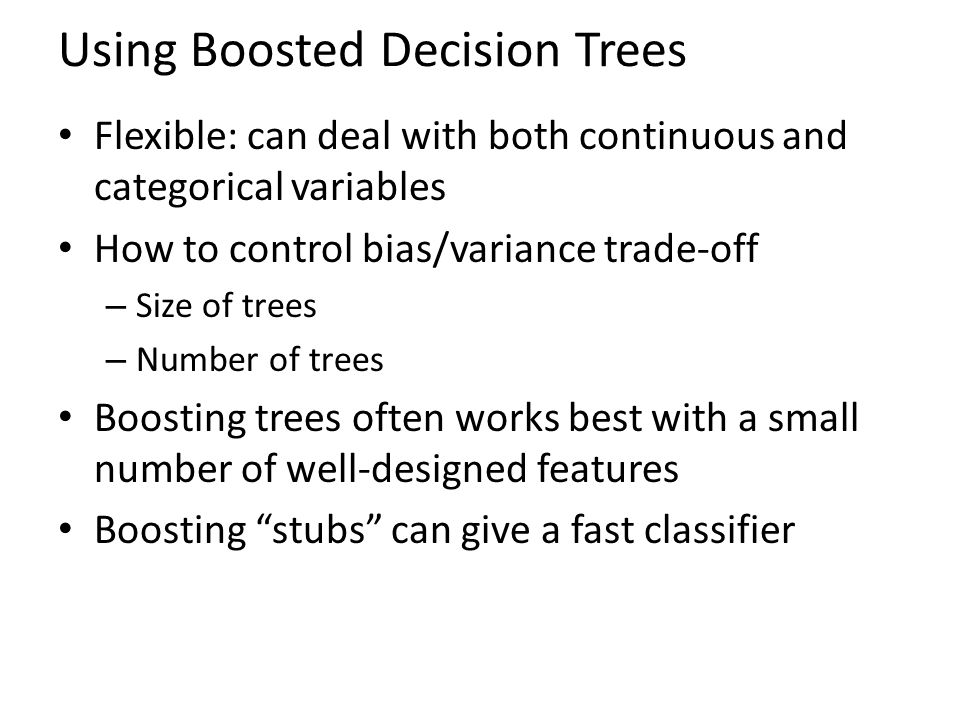 Using Boosted Decision Trees

• Flexible: can deal with both continuous and categorical variables

• How to control bias/variance trade-off
– Size of trees
– Number of trees

• Boosting trees often works best with a small number of well-designed features

• Boosting “stubs” can give a fast classifier